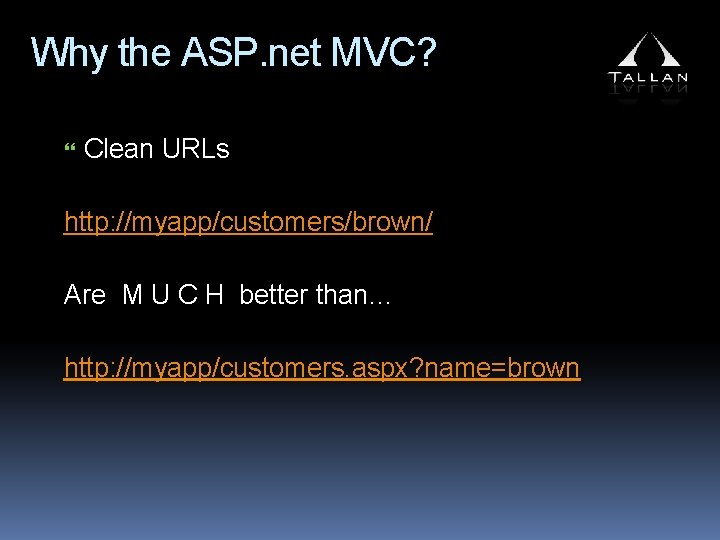 Why the ASP.net MVC?

TALLAN

Clean URLs

http://myapp/customers/brown/

Are M U C H better than…

http://myapp/customers.aspx?name=brown